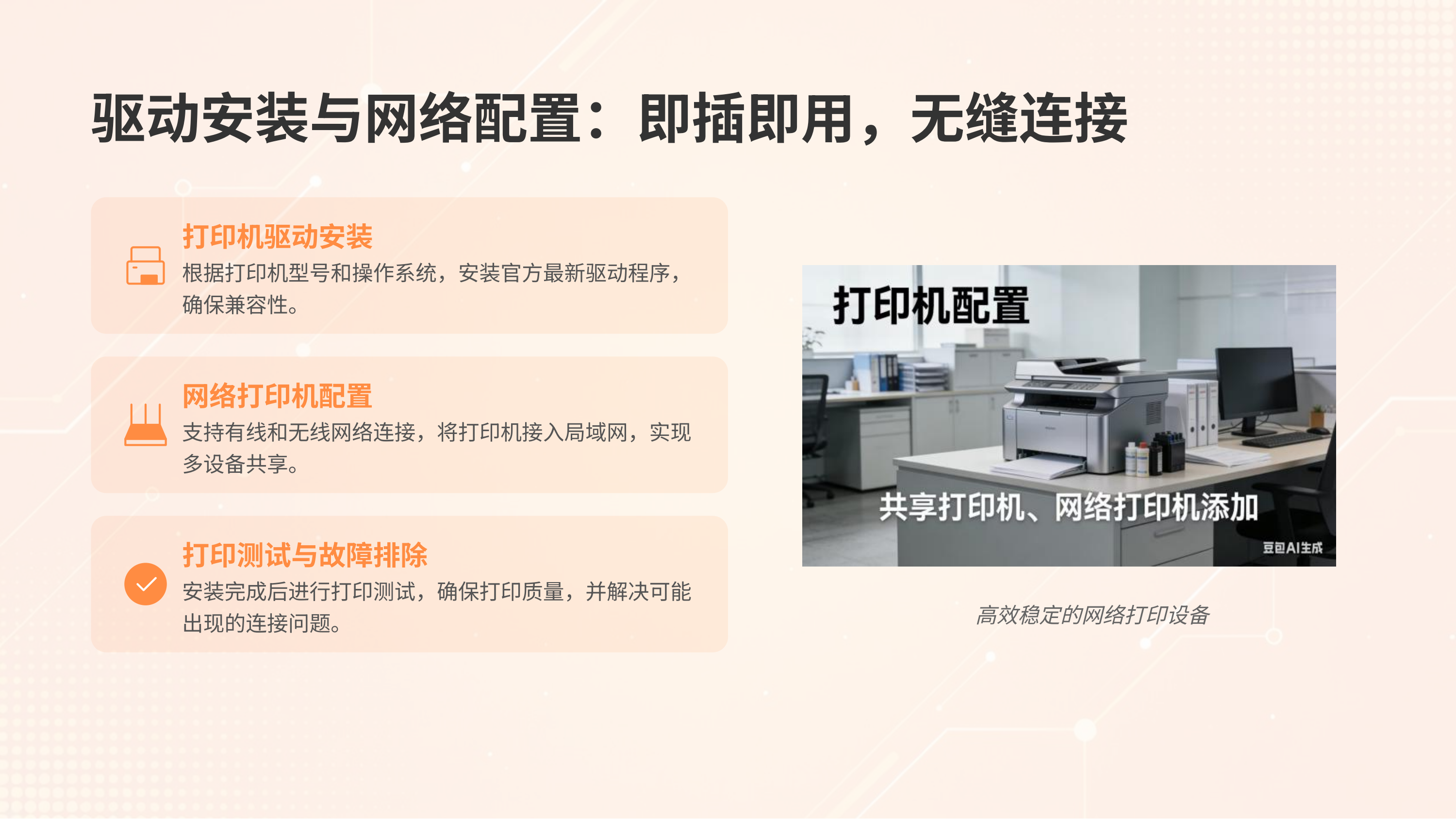 驱动安装与网络配置：即插即用，无缝连接

打印机驱动安装
根据打印机型号和操作系统，安装官方最新驱动程序，确保兼容性。

网络打印机配置
支持有线和无线网络连接，将打印机接入局域网，实现多设备共享。

打印测试与故障排除
安装完成后进行打印测试，确保打印质量，并解决可能出现的连接问题。

打印机配置
共享打印机、网络打印机添加
豆包AI生成

高效稳定的网络打印设备